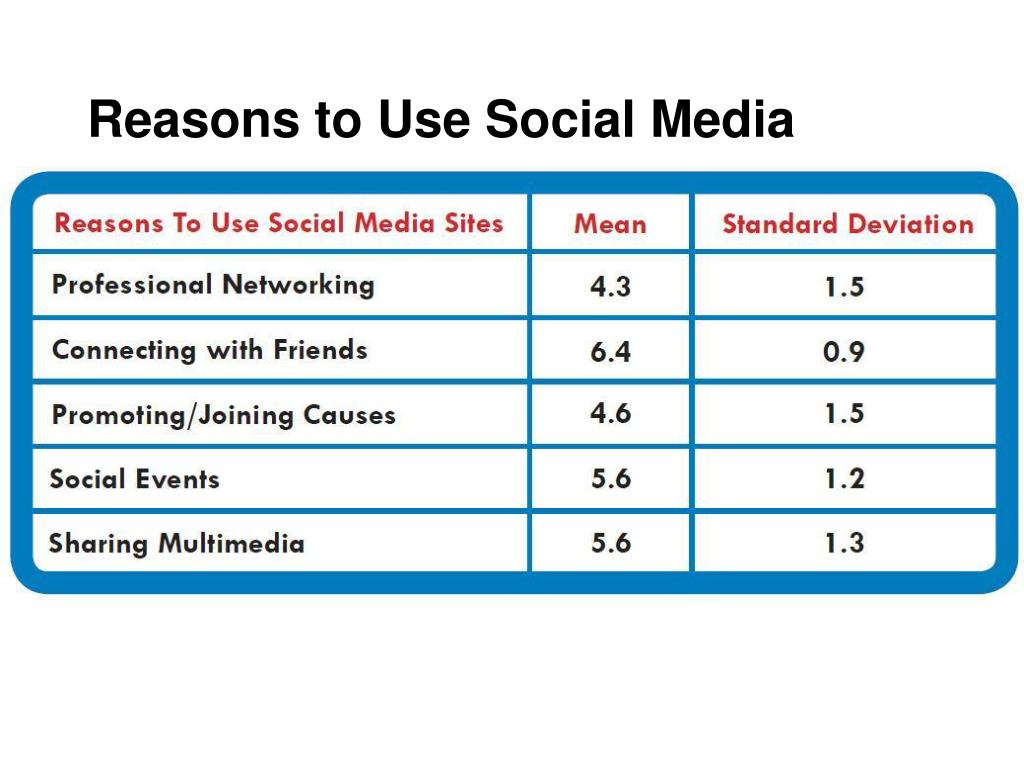 Reasons to Use Social Media

| Reasons To Use Social Media Sites | Mean | Standard Deviation |
|---|---|---|
| Professional Networking | 4.3 | 1.5 |
| Connecting with Friends | 6.4 | 0.9 |
| Promoting/Joining Causes | 4.6 | 1.5 |
| Social Events | 5.6 | 1.2 |
| Sharing Multimedia | 5.6 | 1.3 |